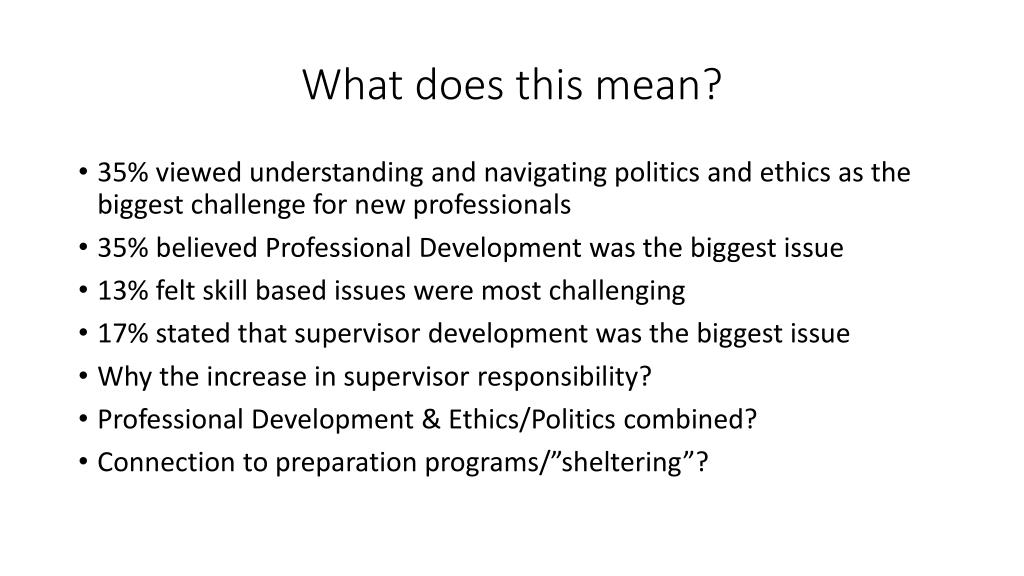 What does this mean?

• 35% viewed understanding and navigating politics and ethics as the biggest challenge for new professionals
• 35% believed Professional Development was the biggest issue
• 13% felt skill based issues were most challenging
• 17% stated that supervisor development was the biggest issue
• Why the increase in supervisor responsibility?
• Professional Development & Ethics/Politics combined?
• Connection to preparation programs/”sheltering”?